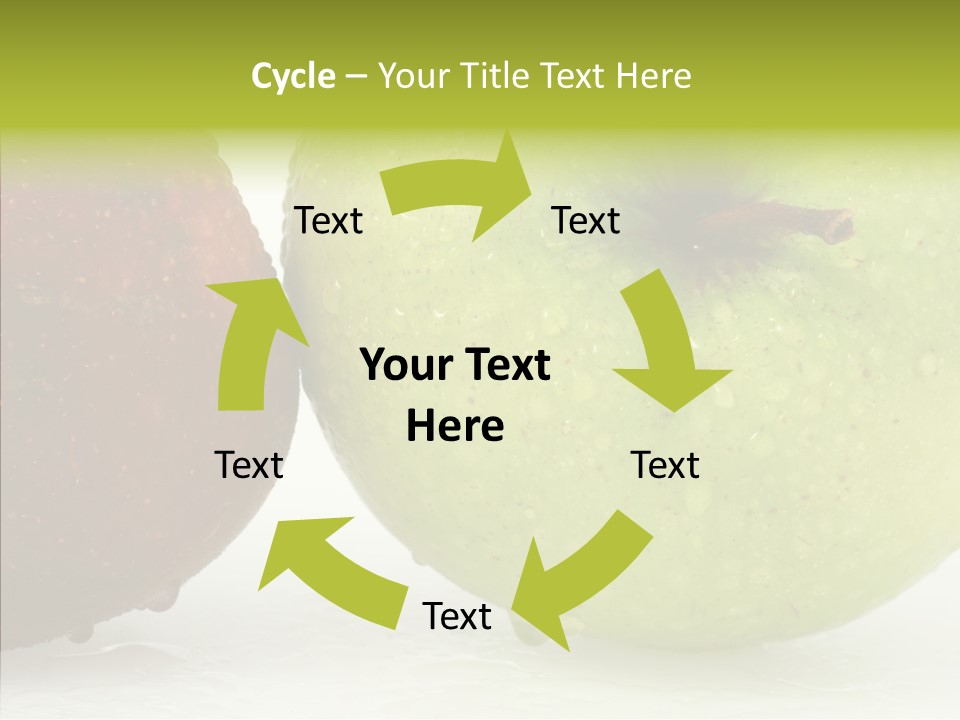 Cycle – Your Title Text Here

Text

Text

Your Text Here

Text

Text

Text